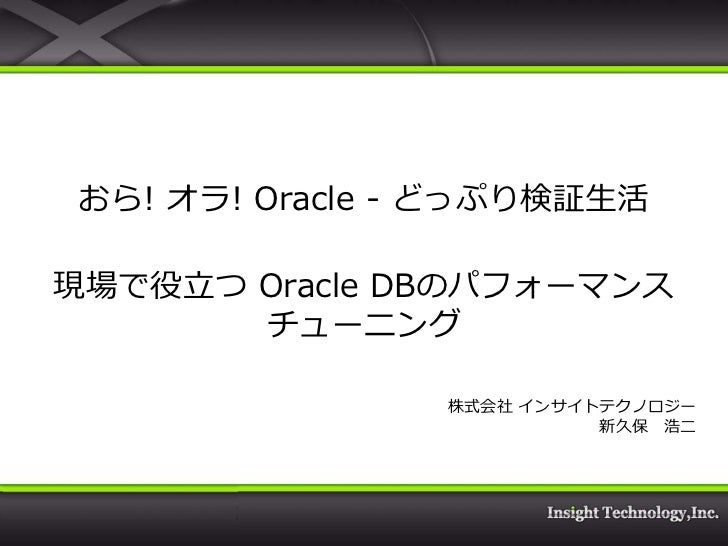 おら! オラ! Oracle - どっぷり検証生活

現場で役立つ Oracle DBのパフォーマンスチューニング

株式会社 インサイトテクノロジー
新久保　浩二

Insight Technology,Inc.